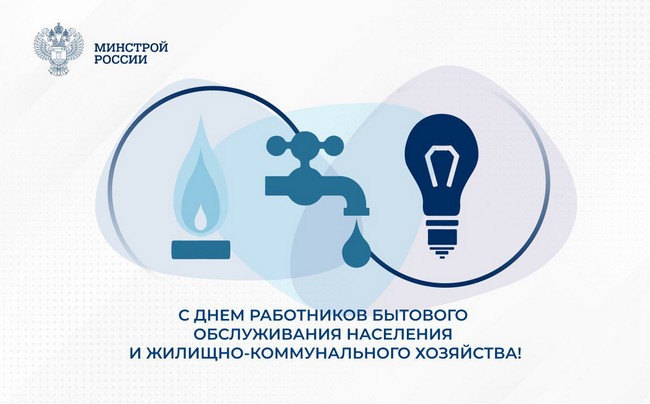 МИНСТРОЙ
РОССИИ

С ДНЕМ РАБОТНИКОВ БЫТОВОГО ОБСЛУЖИВАНИЯ НАСЕЛЕНИЯ И ЖИЛИЩНО-КОММУНАЛЬНОГО ХОЗЯЙСТВА!